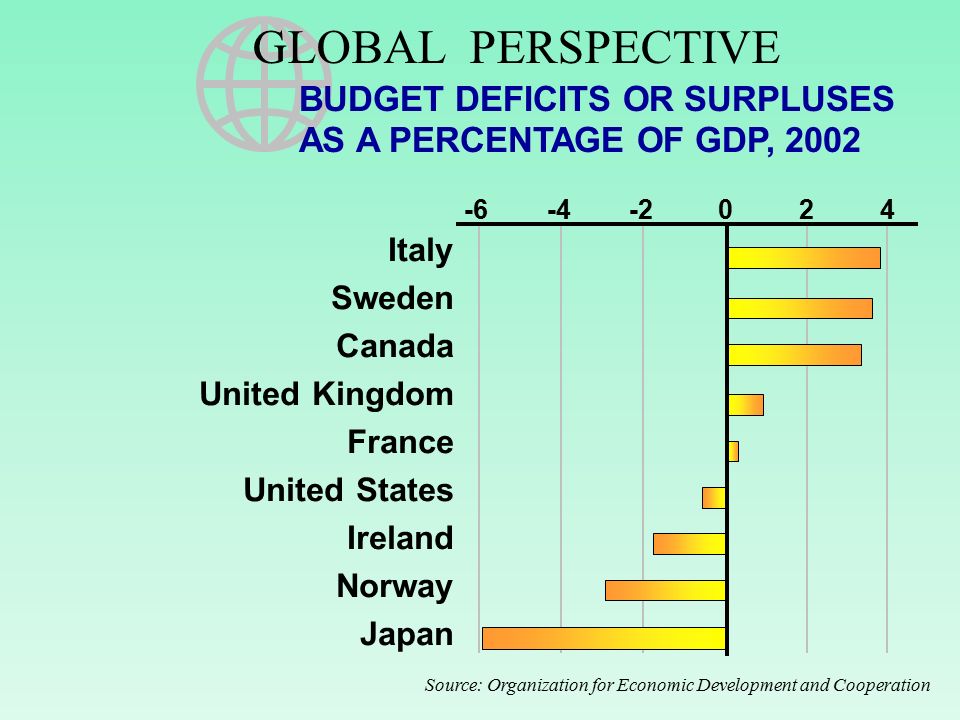 GLOBAL PERSPECTIVE

BUDGET DEFICITS OR SURPLUSES AS A PERCENTAGE OF GDP, 2002

-6 -4 -2 0 2 4

Italy
Sweden
Canada
United Kingdom
France
United States
Ireland
Norway
Japan

Source: Organization for Economic Development and Cooperation